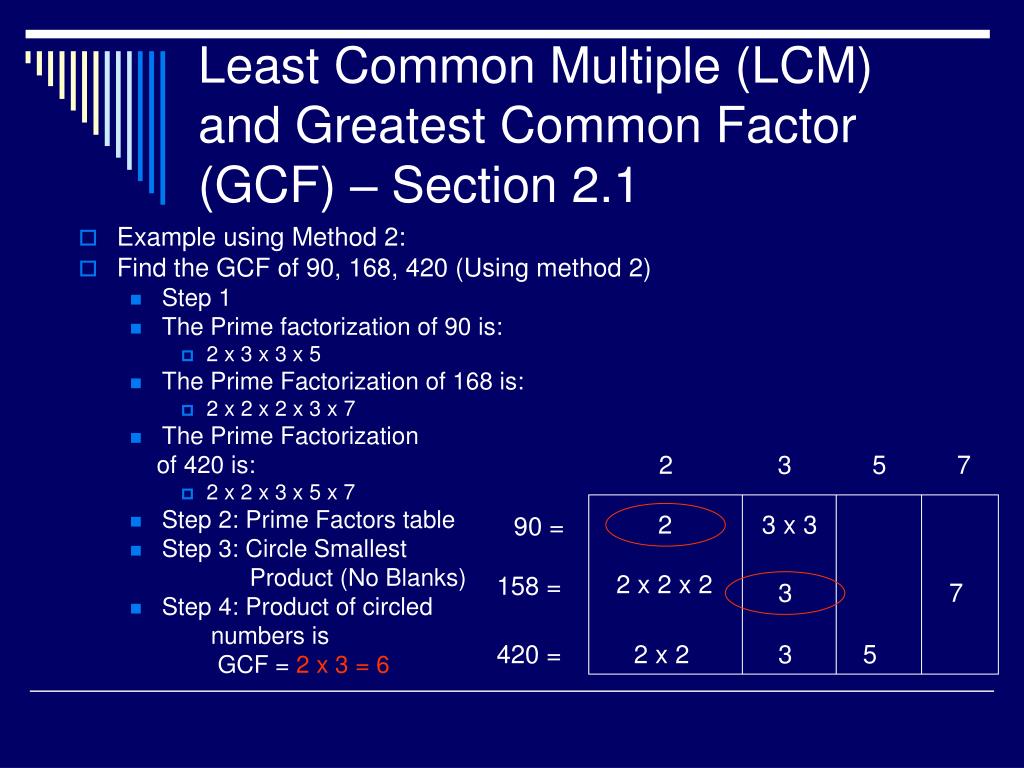 Least Common Multiple (LCM) and Greatest Common Factor (GCF) – Section 2.1

Example using Method 2:
Find the GCF of 90, 168, 420 (Using method 2)
Step 1
The Prime factorization of 90 is:
2 x 3 x 3 x 5
The Prime Factorization of 168 is:
2 x 2 x 2 x 3 x 7
The Prime Factorization of 420 is:
2 x 2 x 3 x 5 x 7
Step 2: Prime Factors table
Step 3: Circle Smallest Product (No Blanks)
Step 4: Product of circled numbers is
GCF = 2 x 3 = 6

| | 2 | 3 | 5 | 7 |
|---|---|---|---|---|
| 90 = | 2 | 3 x 3 | | |
| 158 = | 2 x 2 x 2 | 3 | | 7 |
| 420 = | 2 x 2 | 3 | 5 | |